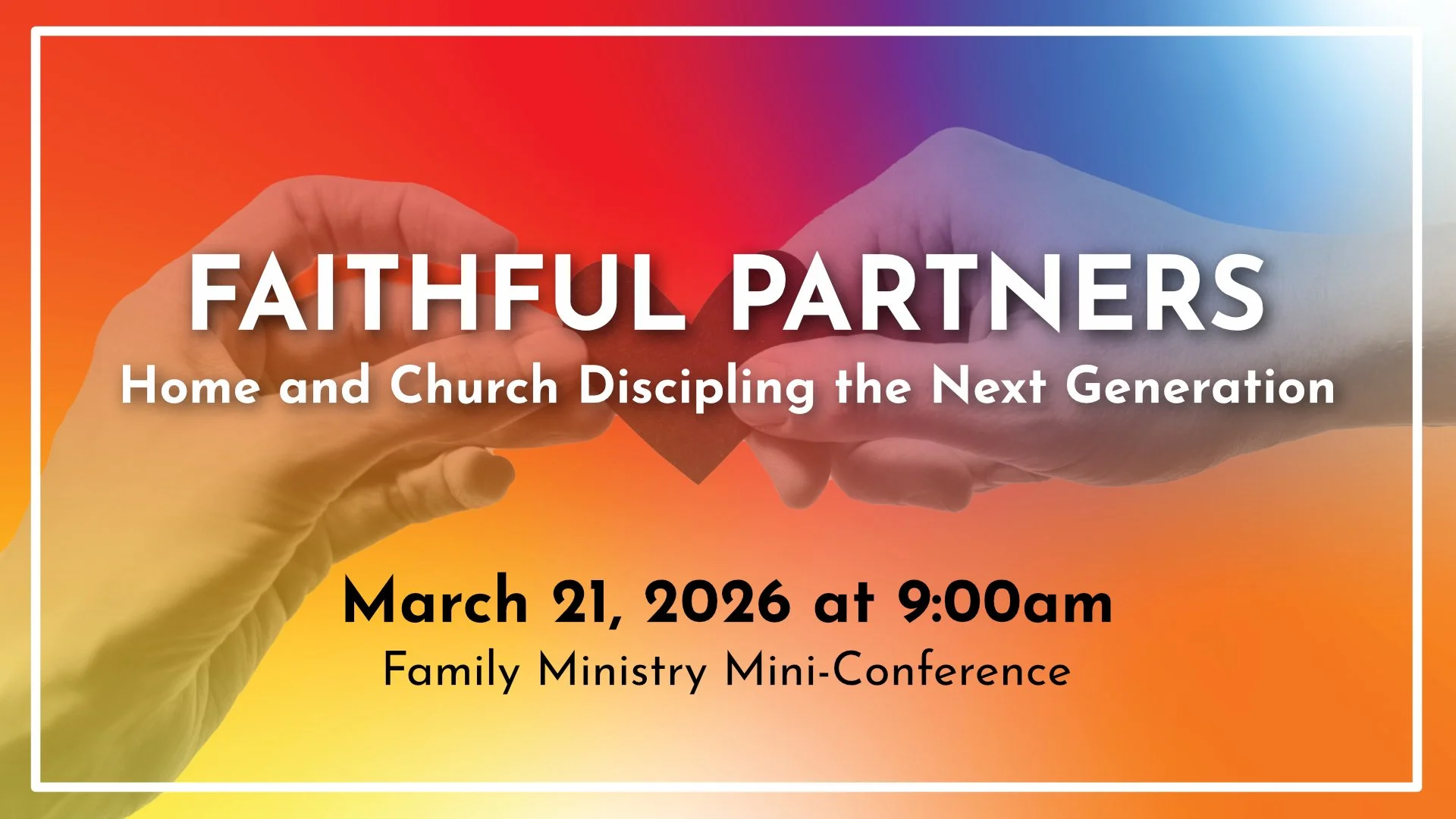 FAITHFUL PARTNERS
Home and Church Discipling the Next Generation

March 21, 2026 at 9:00am
Family Ministry Mini-Conference